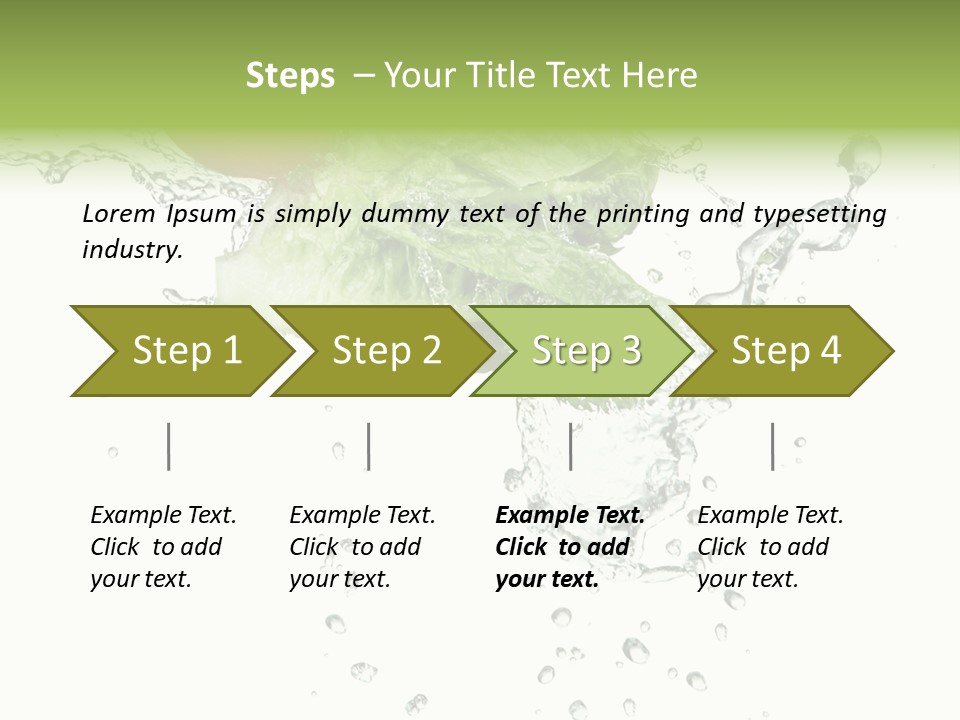 Steps – Your Title Text Here

Lorem Ipsum is simply dummy text of the printing and typesetting industry.

Step 1

Step 2

Step 3

Step 4

Example Text. Click to add your text.

Example Text. Click to add your text.

Example Text. Click to add your text.

Example Text. Click to add your text.